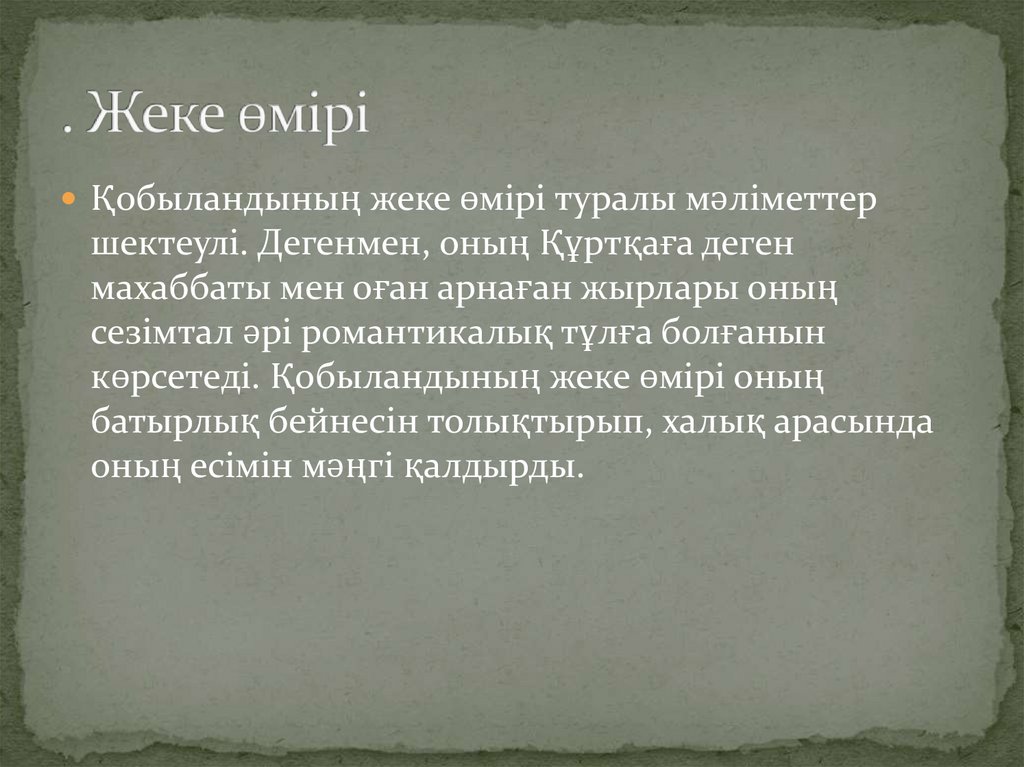 . Жеке өмірі

Қобыландының жеке өмірі туралы мәліметтер шектеулі. Дегенмен, оның Құртқаға деген махаббаты мен оған арнаған жырлары оның сезімтал әрі романтикалық тұлға болғанын көрсетеді. Қобыландының жеке өмірі оның батырлық бейнесін толықтырып, халық арасында оның есімін мәңгі қалдырды.